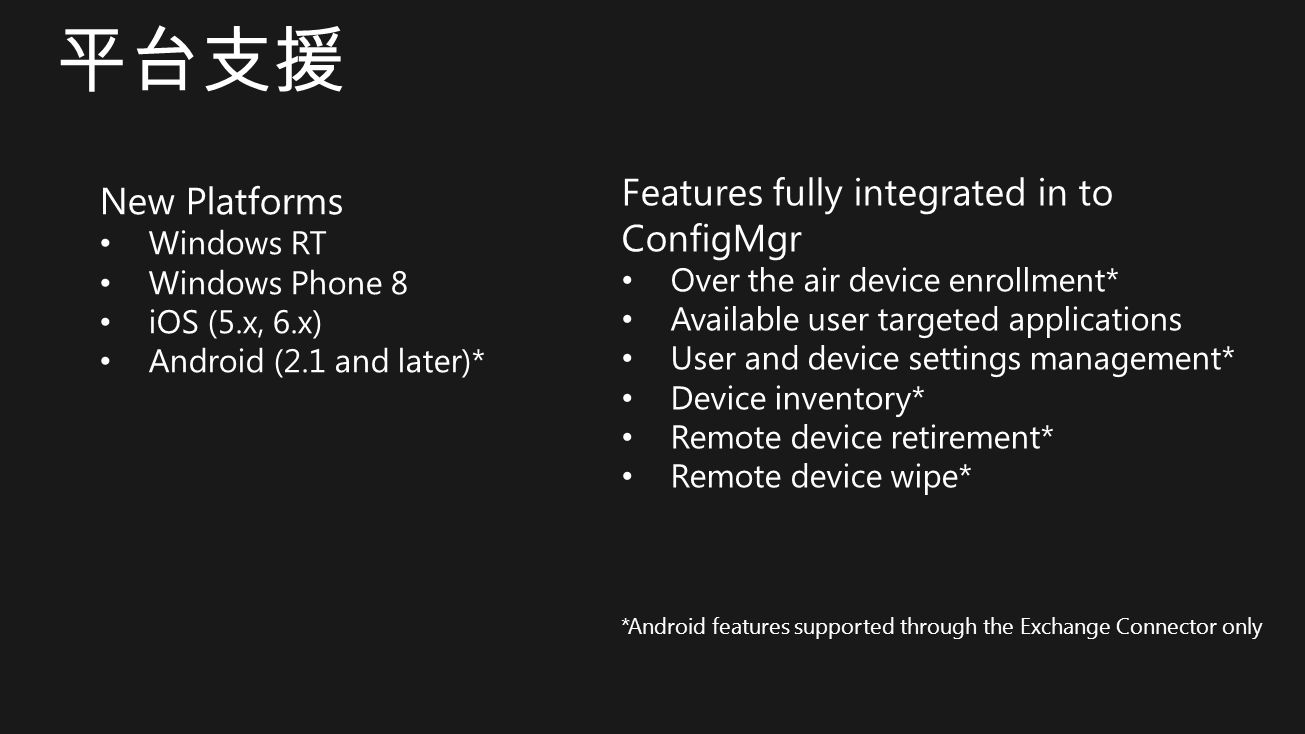 平台支援

New Platforms
• Windows RT
• Windows Phone 8
• iOS (5.x, 6.x)
• Android (2.1 and later)*

Features fully integrated in to ConfigMgr
• Over the air device enrollment*
• Available user targeted applications
• User and device settings management*
• Device inventory*
• Remote device retirement*
• Remote device wipe*

*Android features supported through the Exchange Connector only